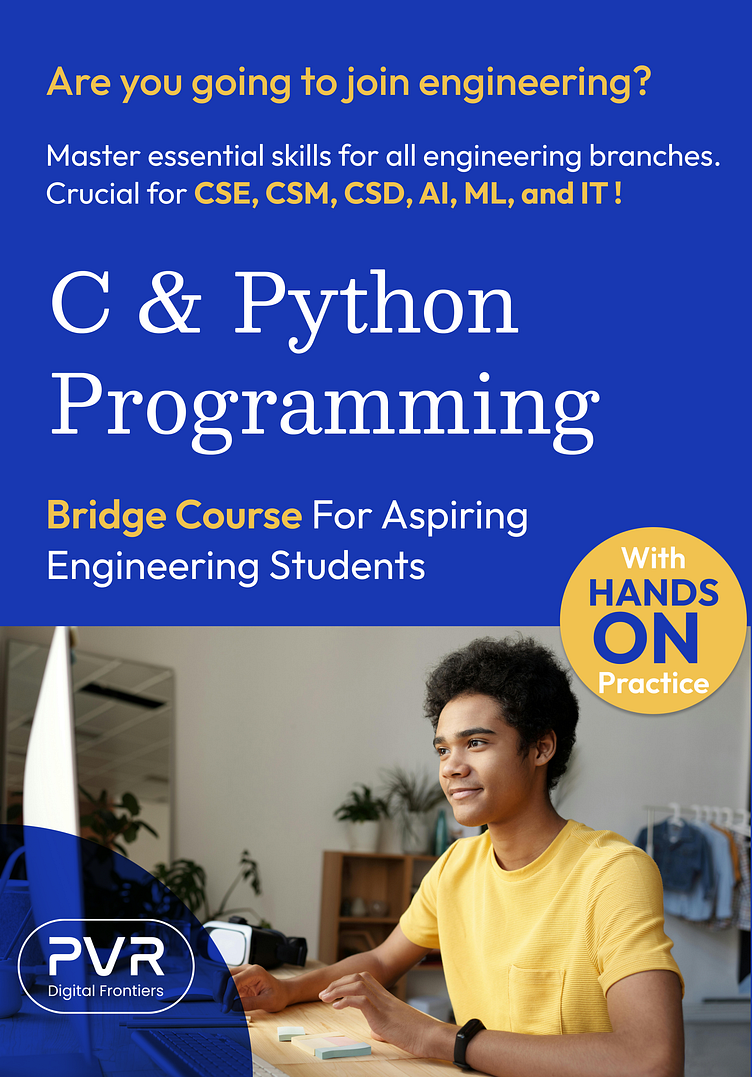 Are you going to join engineering?

Master essential skills for all engineering branches. Crucial for CSE, CSM, CSD, AI, ML, and IT !

C & Python Programming

Bridge Course For Aspiring Engineering Students

With HANDS ON Practice

PVR
Digital Frontiers